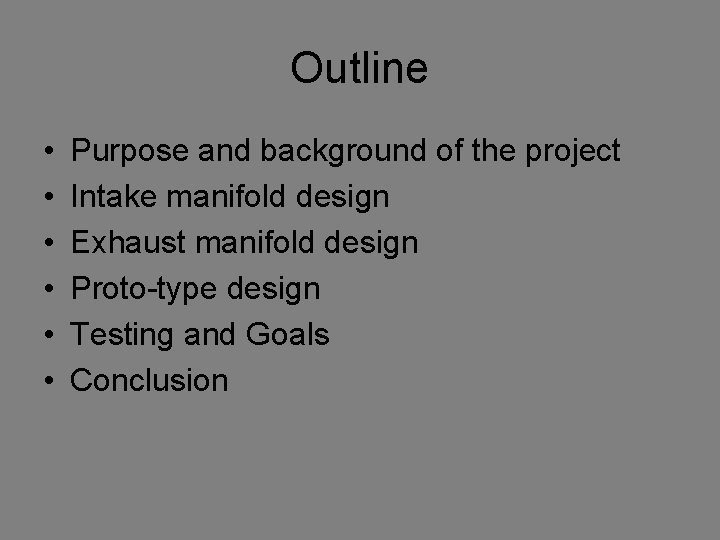 Outline

• Purpose and background of the project
• Intake manifold design
• Exhaust manifold design
• Proto-type design
• Testing and Goals
• Conclusion